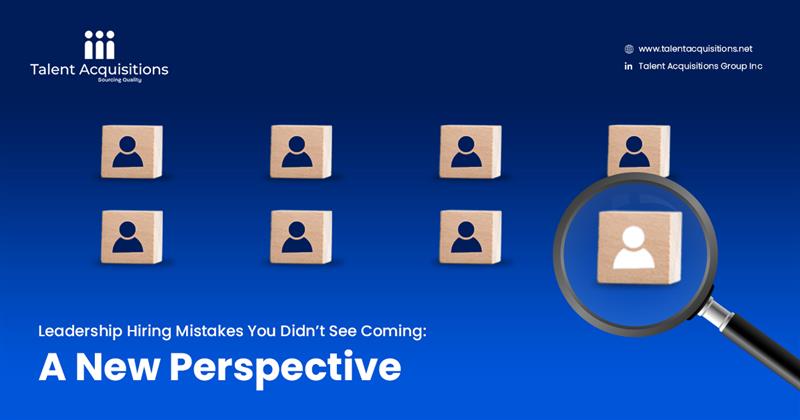 Talent Acquisitions
Sourcing Quality

www.talentacquisitions.net
in Talent Acquisitions Group Inc

Leadership Hiring Mistakes You Didn't See Coming:
A New Perspective